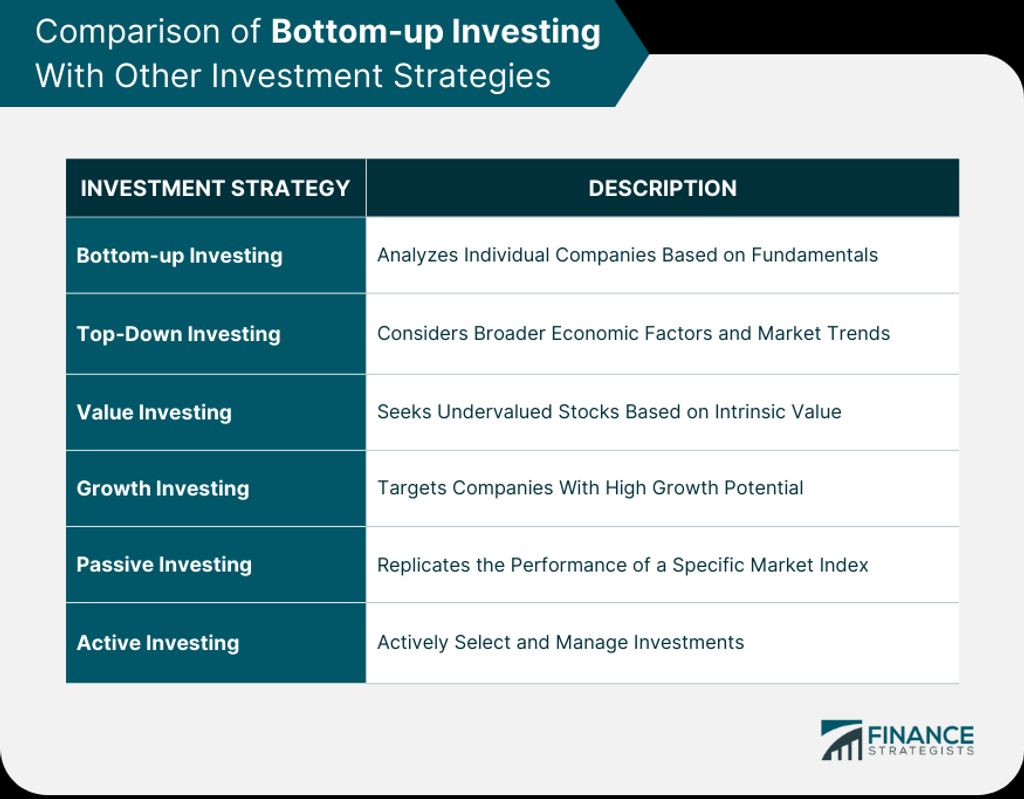 Comparison of Bottom-up Investing With Other Investment Strategies

| INVESTMENT STRATEGY | DESCRIPTION |
|---|---|
| Bottom-up Investing | Analyzes Individual Companies Based on Fundamentals |
| Top-Down Investing | Considers Broader Economic Factors and Market Trends |
| Value Investing | Seeks Undervalued Stocks Based on Intrinsic Value |
| Growth Investing | Targets Companies With High Growth Potential |
| Passive Investing | Replicates the Performance of a Specific Market Index |
| Active Investing | Actively Select and Manage Investments |

FINANCE STRATEGISTS